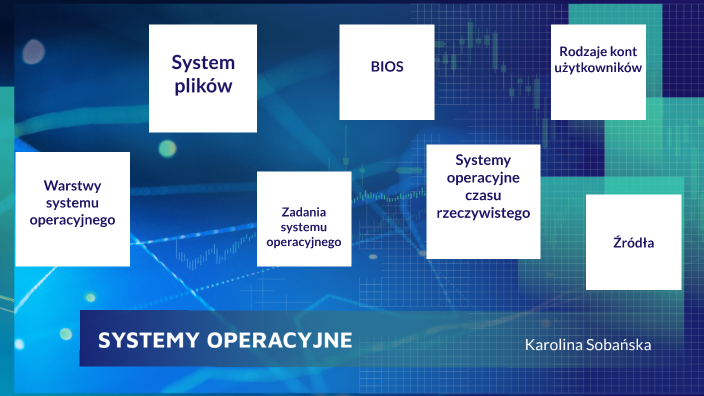 System plików

BIOS

Rodzaje kont użytkowników

Warstwy systemu operacyjnego

Zadania systemu operacyjnego

Systemy operacyjne czasu rzeczywistego

Źródła

SYSTEMY OPERACYJNE

Karolina Sobańska